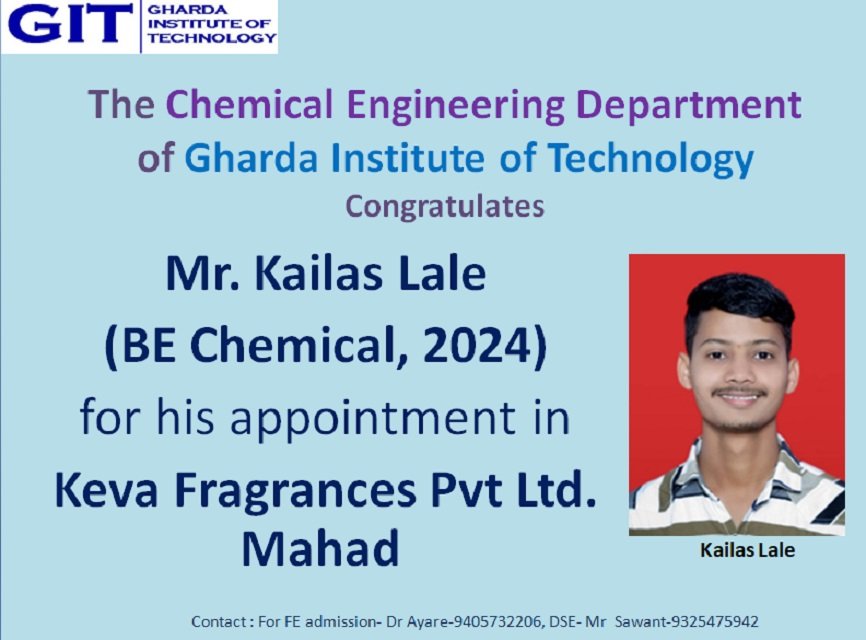 GIT GHARDA INSTITUTE OF TECHNOLOGY

The Chemical Engineering Department of Gharda Institute of Technology

Congratulates

Mr. Kailas Lale

(BE Chemical, 2024)

for his appointment in

Keva Fragrances Pvt Ltd. Mahad

Kailas Lale

Contact : For FE admission- Dr Ayare-9405732206, DSE- Mr Sawant-9325475942